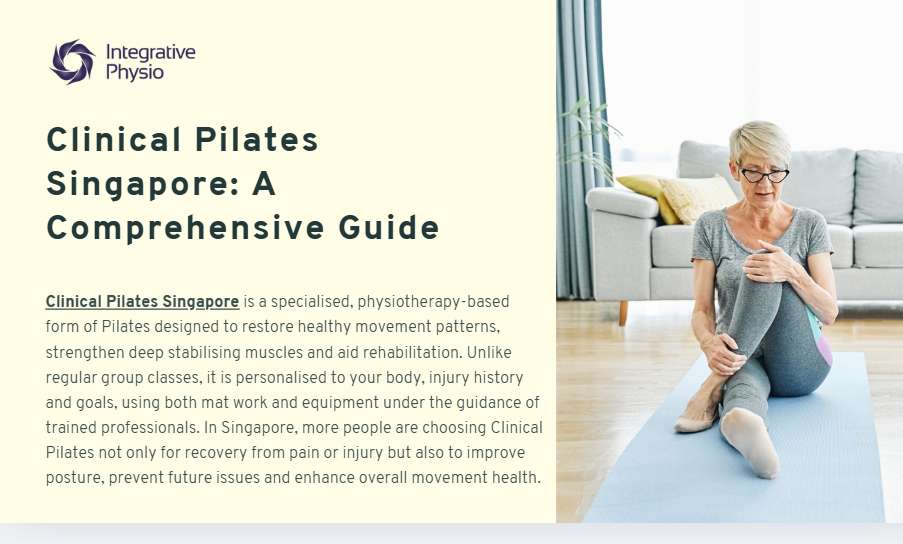 Integrative Physio

Clinical Pilates Singapore: A Comprehensive Guide

Clinical Pilates Singapore is a specialised, physiotherapy-based form of Pilates designed to restore healthy movement patterns, strengthen deep stabilising muscles and aid rehabilitation. Unlike regular group classes, it is personalised to your body, injury history and goals, using both mat work and equipment under the guidance of trained professionals. In Singapore, more people are choosing Clinical Pilates not only for recovery from pain or injury but also to improve posture, prevent future issues and enhance overall movement health.